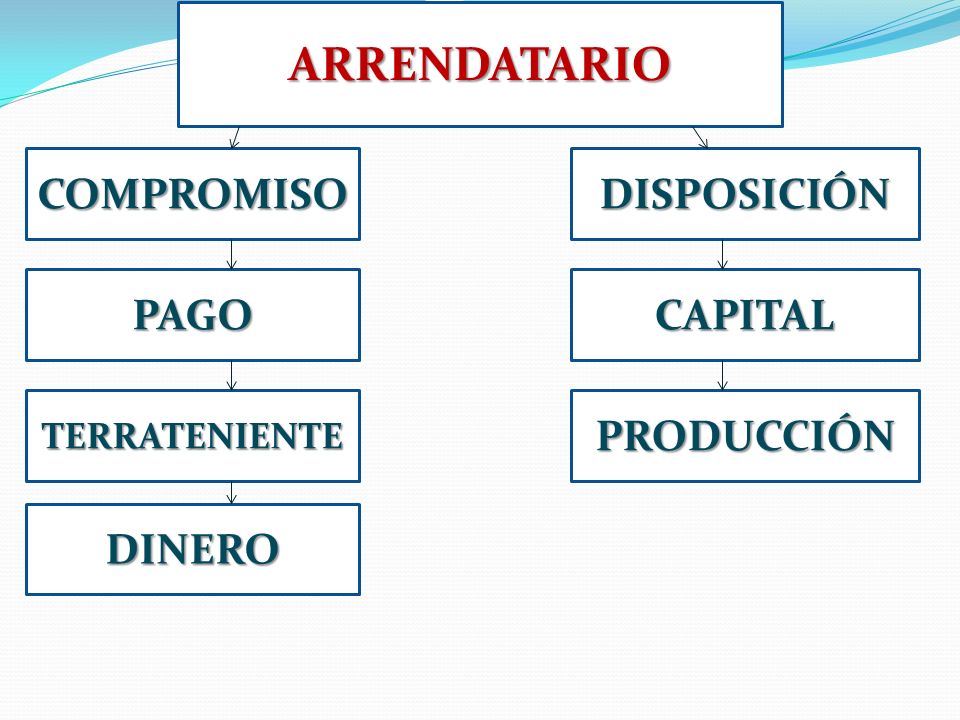 ARRENDATARIO

COMPROMISO

PAGO

TERRATENIENTE

DINERO

DISPOSICIÓN

CAPITAL

PRODUCCIÓN